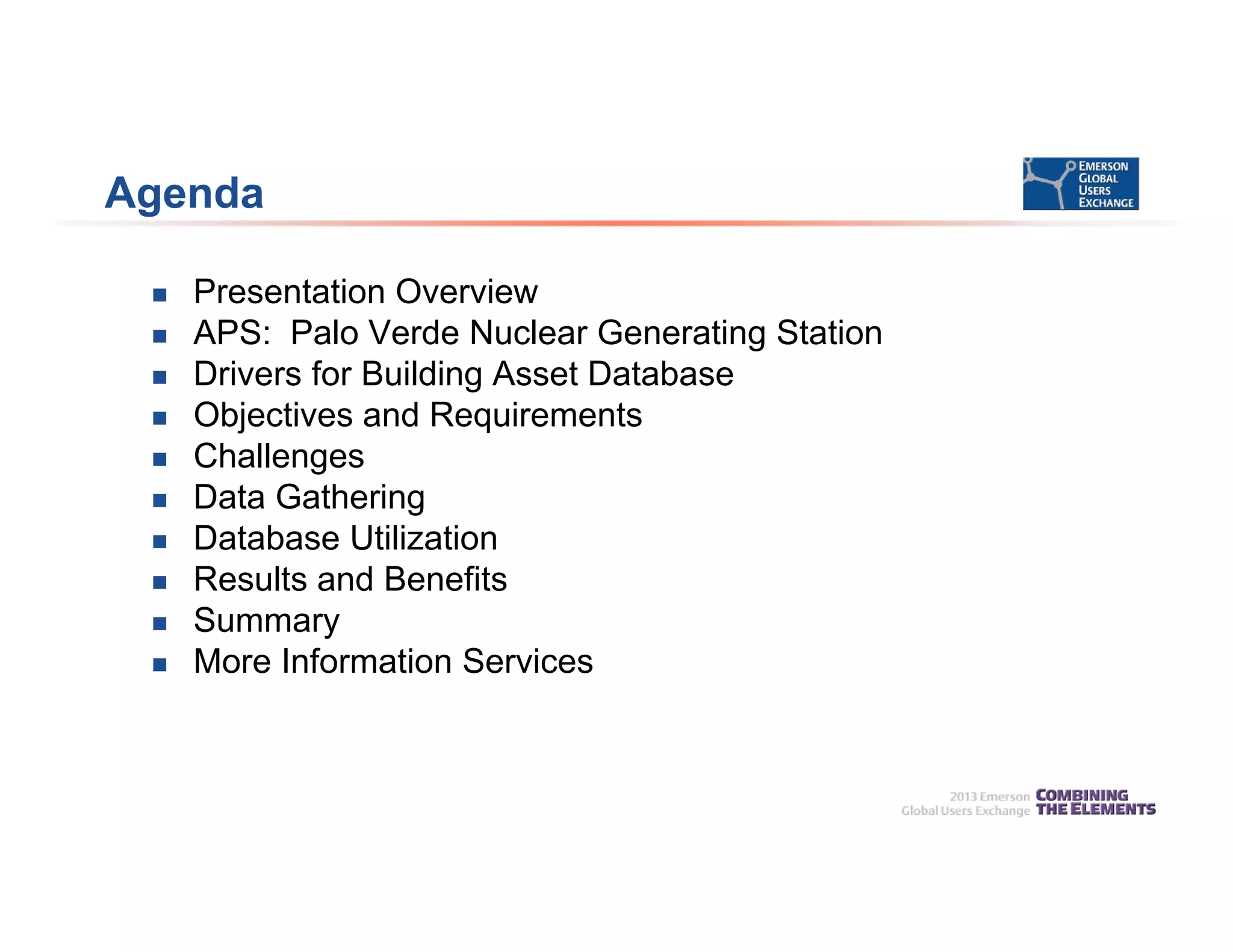 Agenda

EMERSON GLOBAL USERS EXCHANGE

- Presentation Overview
- APS: Palo Verde Nuclear Generating Station
- Drivers for Building Asset Database
- Objectives and Requirements
- Challenges
- Data Gathering
- Database Utilization
- Results and Benefits
- Summary
- More Information Services

2013 Emerson Global Users Exchange COMBINING THE ELEMENTS